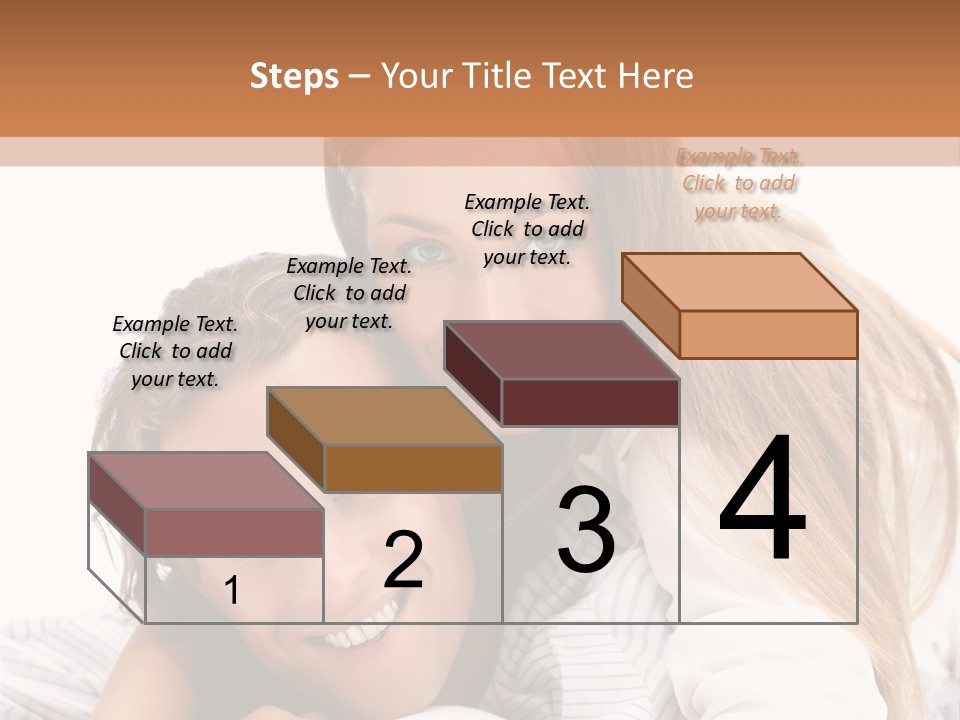 Steps – Your Title Text Here

Example Text. Click to add your text.

Example Text. Click to add your text.

Example Text. Click to add your text.

Example Text. Click to add your text.

1

2

3

4